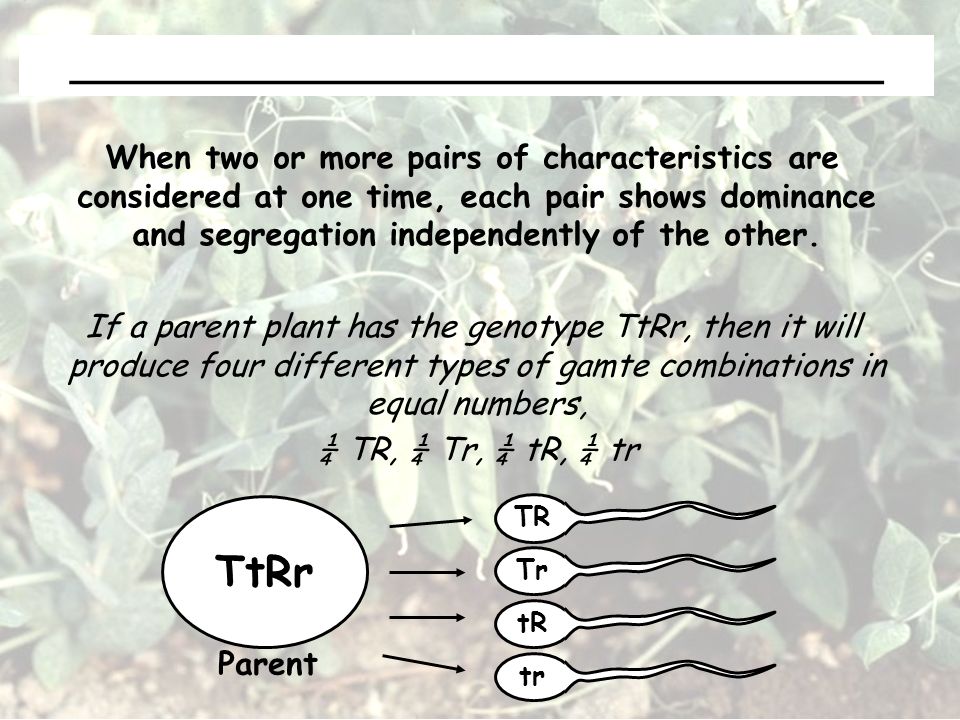 When two or more pairs of characteristics are considered at one time, each pair shows dominance and segregation independently of the other.

If a parent plant has the genotype TtRr, then it will produce four different types of gamte combinations in equal numbers,

$\frac{1}{4}$ TR, $\frac{1}{4}$ Tr, $\frac{1}{4}$ tR, $\frac{1}{4}$ tr

TtRr

Parent

TR

Tr

tR

tr